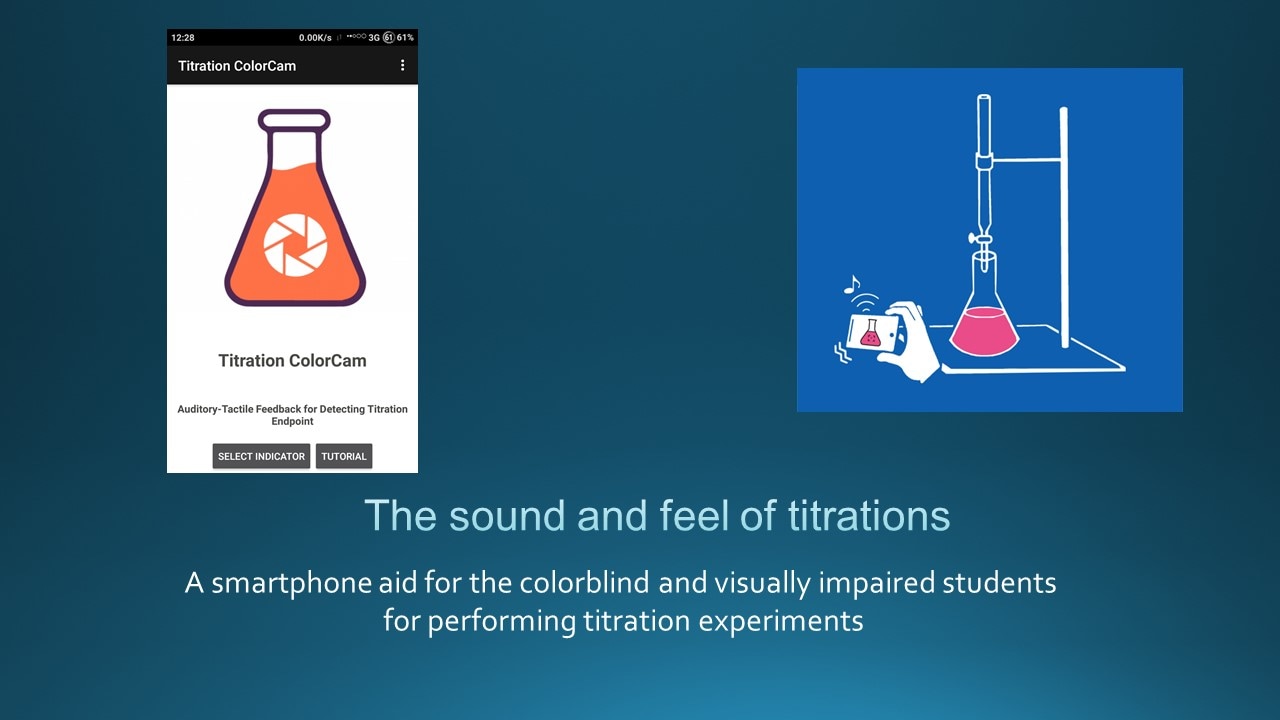 12:28 0.00K/s 3G 61 61%

Titration ColorCam

Titration ColorCam

Auditory-Tactile Feedback for Detecting Titration Endpoint

SELECT INDICATOR TUTORIAL

The sound and feel of titrations

A smartphone aid for the colorblind and visually impaired students for performing titration experiments